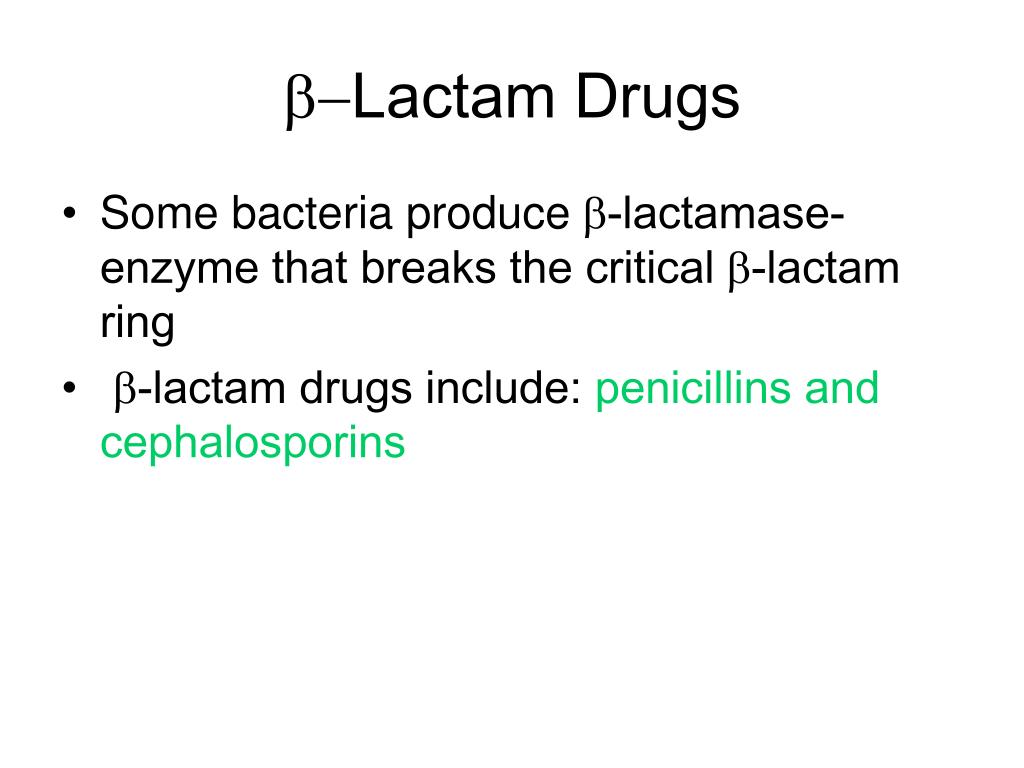 β–Lactam Drugs

• Some bacteria produce β-lactamase- enzyme that breaks the critical β-lactam ring
• β-lactam drugs include: penicillins and cephalosporins